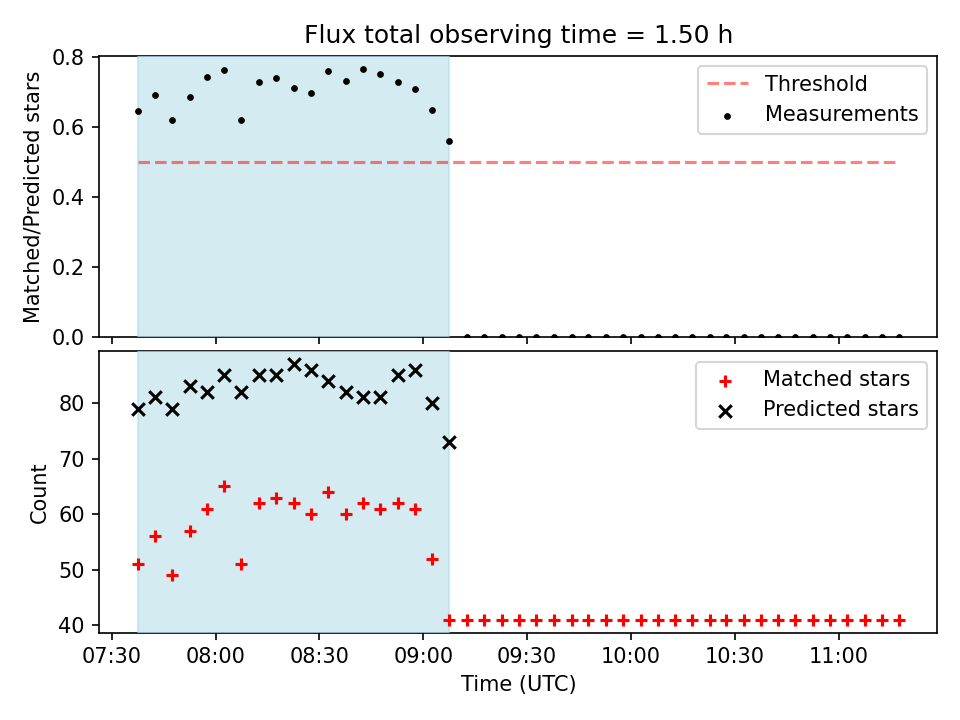 Flux total observing time = 1.50 h

Matched/Predicted stars

0.8
0.6
0.4
0.2
0.0

Threshold
Measurements

Count

80
70
60
50
40

Matched stars
Predicted stars

07:30
08:00
08:30
09:00
09:30
10:00
10:30
11:00

Time (UTC)